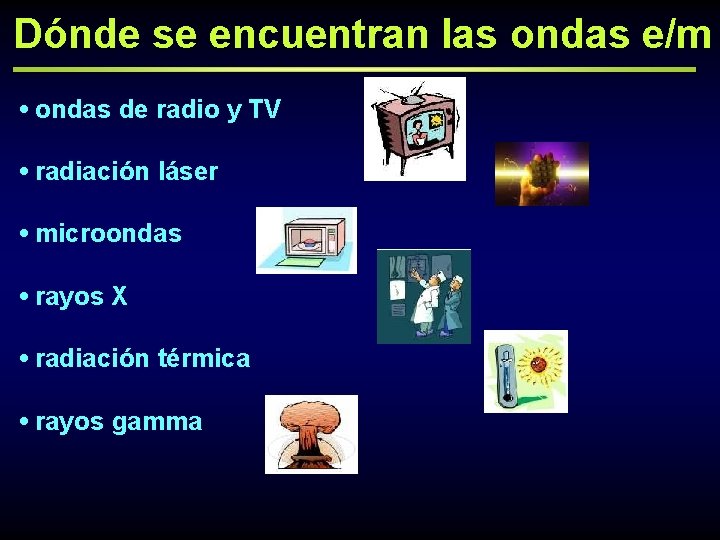 Dónde se encuentran las ondas e/m

• ondas de radio y TV
• radiación láser
• microondas
• rayos X
• radiación térmica
• rayos gamma